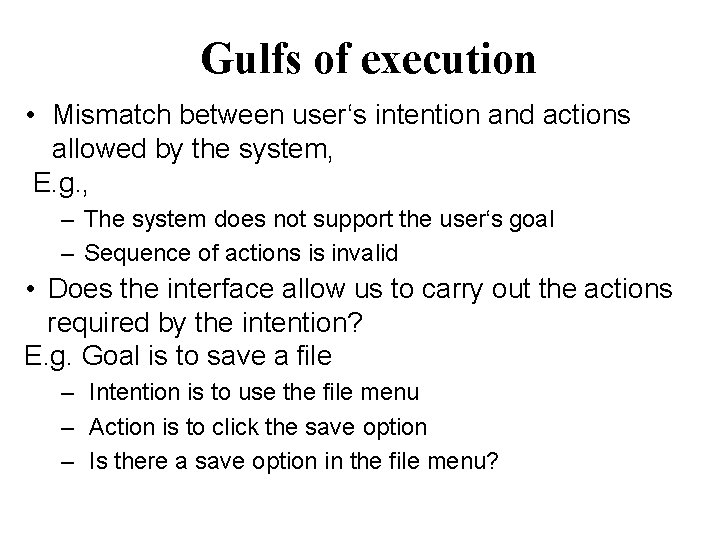 Gulfs of execution

• Mismatch between user‘s intention and actions allowed by the system,

E.g.,

– The system does not support the user‘s goal

– Sequence of actions is invalid

• Does the interface allow us to carry out the actions required by the intention?

E.g. Goal is to save a file

– Intention is to use the file menu

– Action is to click the save option

– Is there a save option in the file menu?